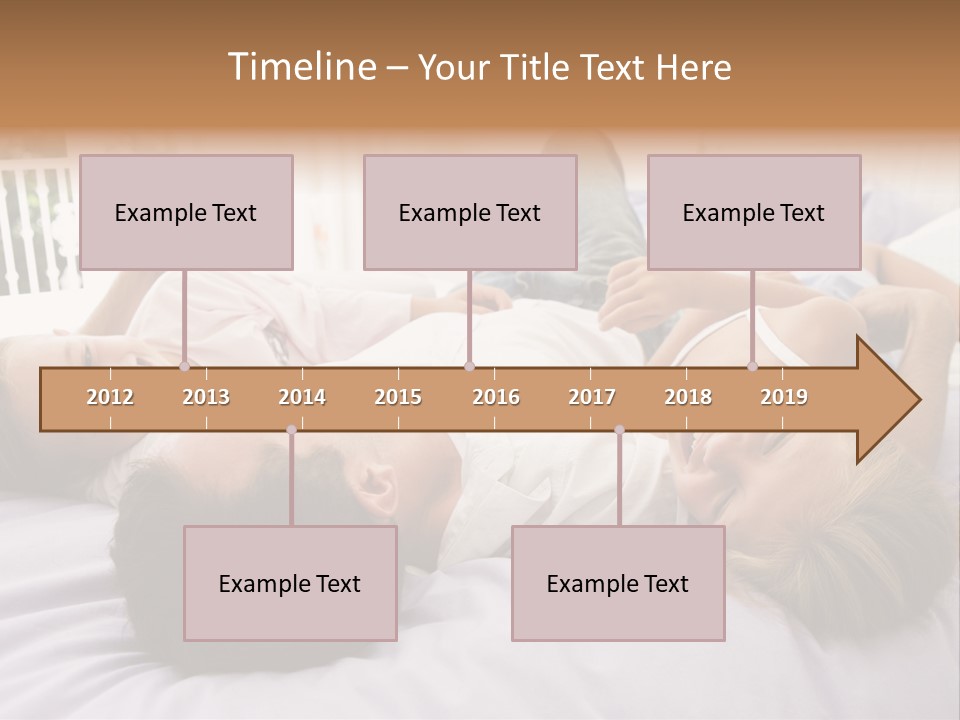 Timeline – Your Title Text Here

Example Text

Example Text

Example Text

2012 2013 2014 2015 2016 2017 2018 2019

Example Text

Example Text